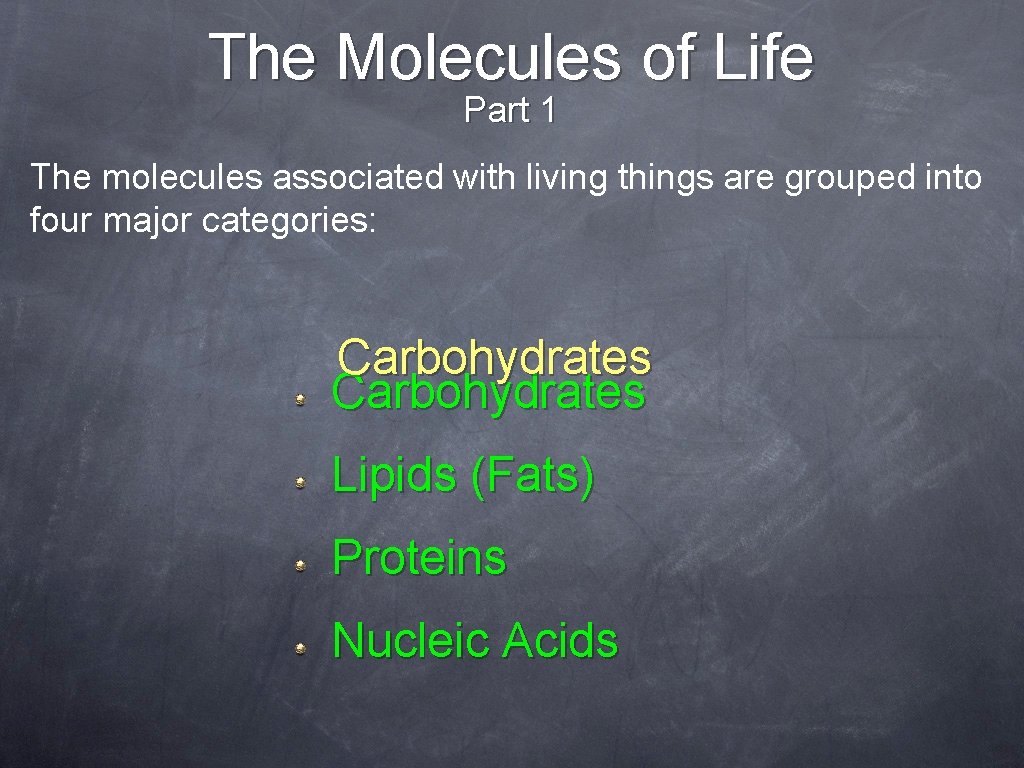 The Molecules of Life
Part 1

The molecules associated with living things are grouped into four major categories:

Carbohydrates
Carbohydrates
Lipids (Fats)
Proteins
Nucleic Acids